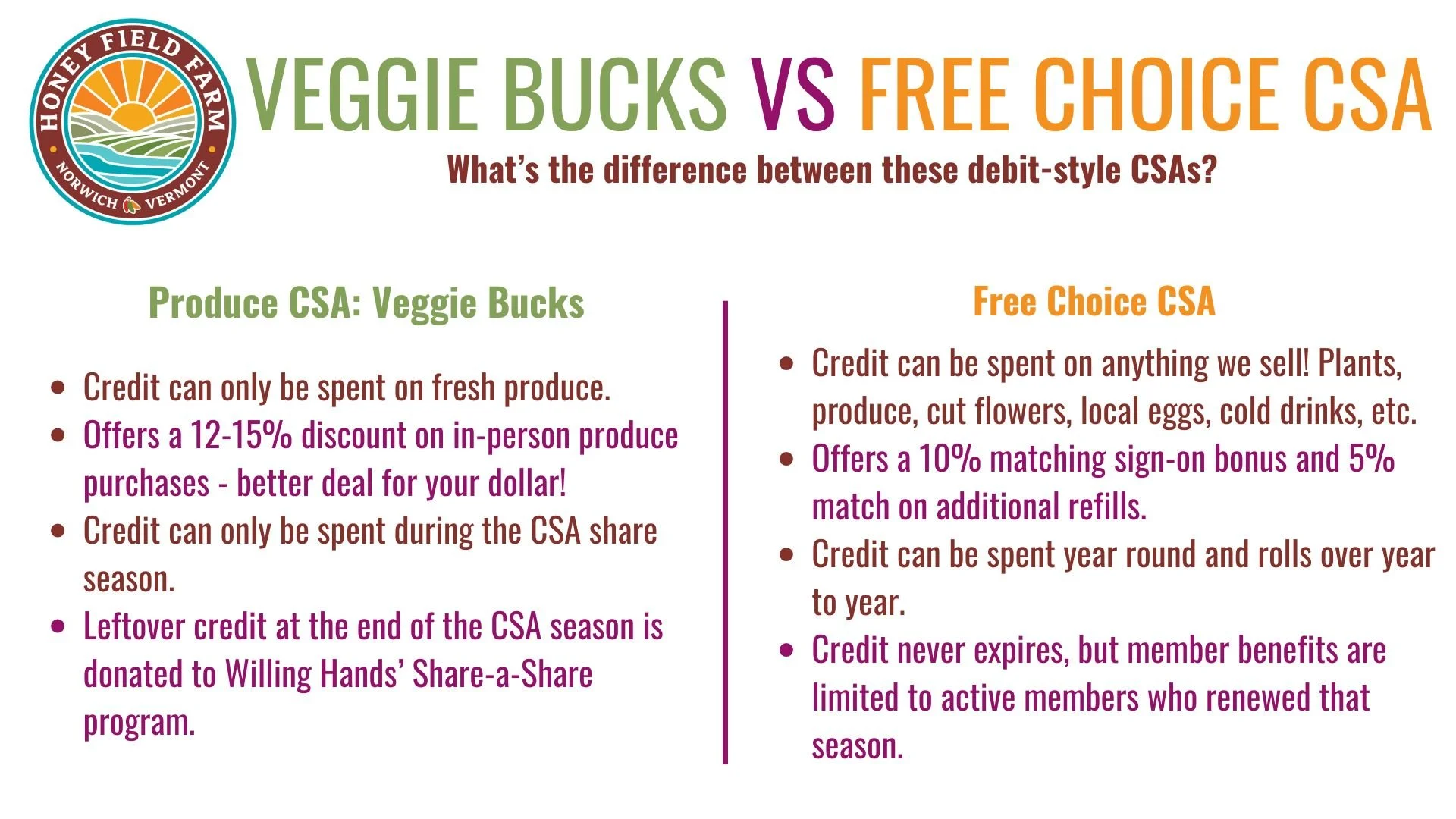 HONEY FIELD FARM
NORWICH VERMONT

VEGGIE BUCKS VS FREE CHOICE CSA

What's the difference between these debit-style CSAs?

Produce CSA: Veggie Bucks

- Credit can only be spent on fresh produce.
- Offers a 12-15% discount on in-person produce purchases - better deal for your dollar!
- Credit can only be spent during the CSA share season.
- Leftover credit at the end of the CSA season is donated to Willing Hands' Share-a-Share program.

Free Choice CSA

- Credit can be spent on anything we sell! Plants, produce, cut flowers, local eggs, cold drinks, etc.
- Offers a 10% matching sign-on bonus and 5% match on additional refills.
- Credit can be spent year round and rolls over year to year.
- Credit never expires, but member benefits are limited to active members who renewed that season.